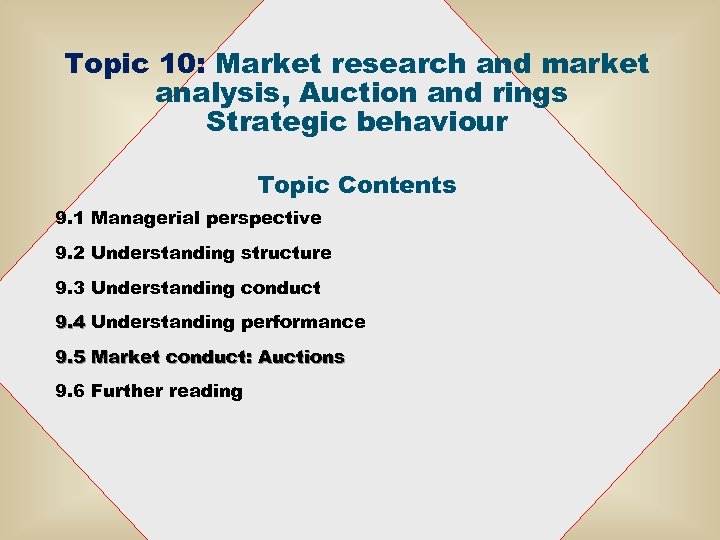 Topic 10: Market research and market analysis, Auction and rings Strategic behaviour

Topic Contents

9.1 Managerial perspective

9.2 Understanding structure

9.3 Understanding conduct

9.4 Understanding performance

9.5 Market conduct: Auctions

9.6 Further reading